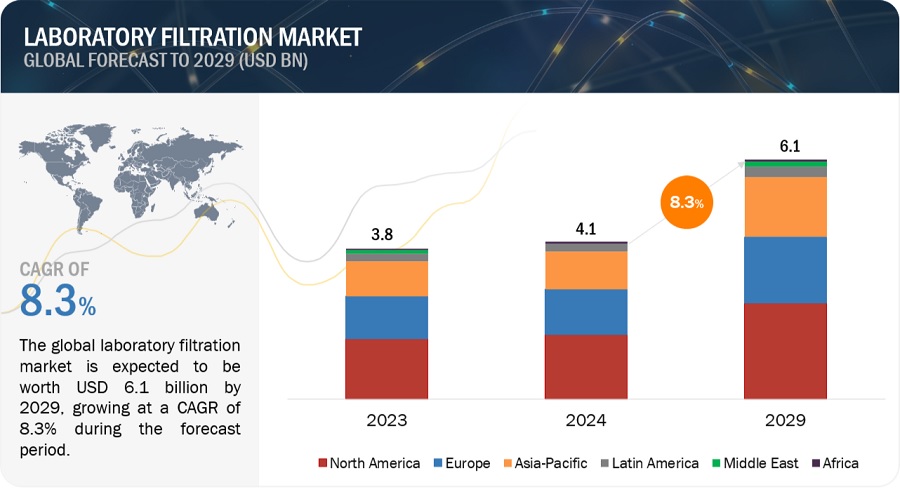 LABORATORY FILTRATION MARKET
GLOBAL FORECAST TO 2029 (USD BN)

CAGR OF
8.3%

The global laboratory filtration market is expected to be worth USD 6.1 billion by 2029, growing at a CAGR of 8.3% during the forecast period.

3.8
4.1
8.3%
6.1

2023
2024
2029

North America Europe Asia-Pacific Latin America Middle East Africa